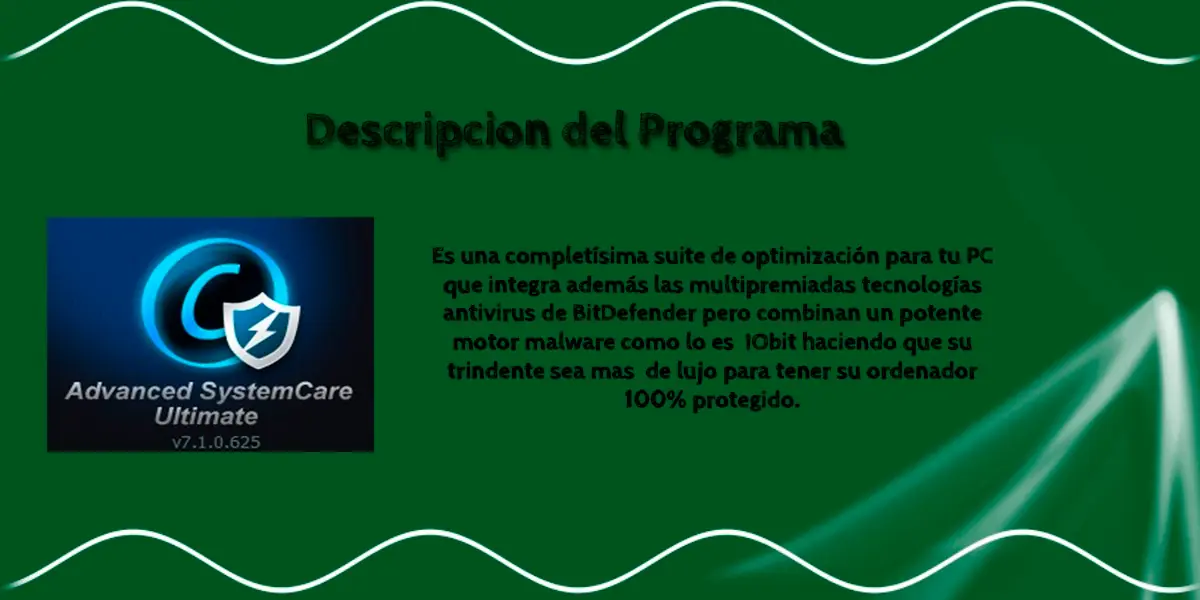 Descripcion del Programa

Advanced SystemCare Ultimate
v7.1.0.625

Es una completísima suite de optimización para tu PC que integra además las multipremiadas tecnologías antivirus de BitDefender pero combinan un potente motor malware como lo es IObit haciendo que su trindente sea mas de lujo para tener su ordenador 100% protegido.